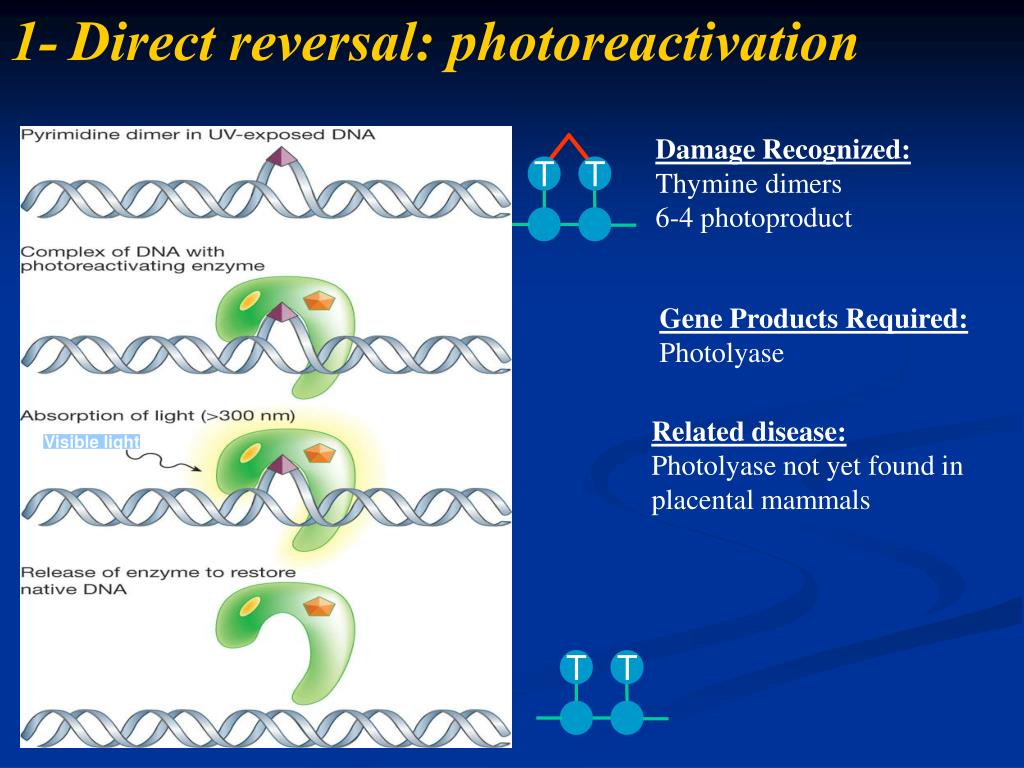 1- Direct reversal: photoreactivation

Pyrimidine dimer in UV-exposed DNA

Complex of DNA with photoreactivating enzyme

Absorption of light (>300 nm)

Visible light

Release of enzyme to restore native DNA

T T

Damage Recognized:
Thymine dimers
6-4 photoproduct

Gene Products Required:
Photolyase

Related disease:
Photolyase not yet found in placental mammals

T T